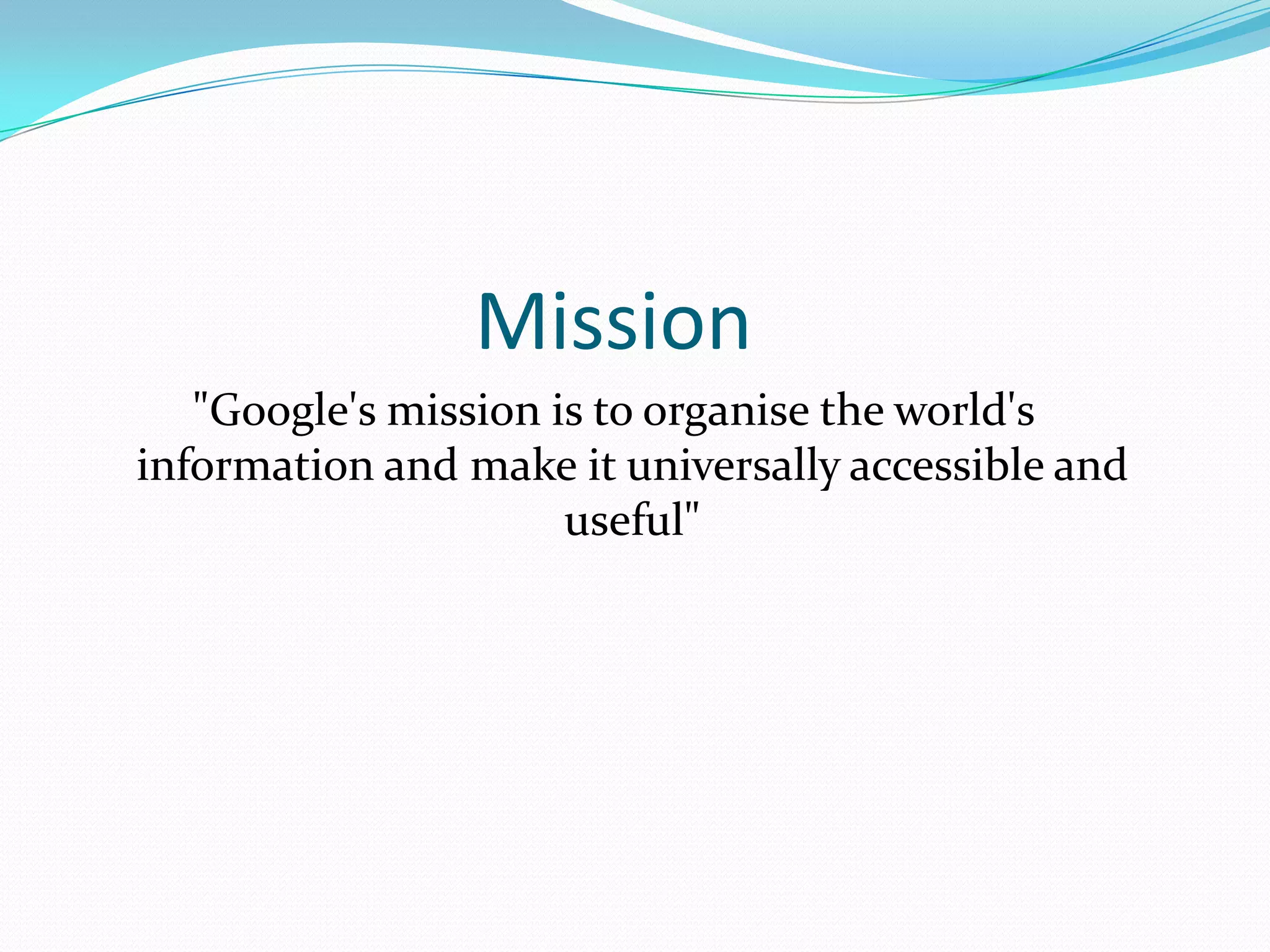 Mission

"Google's mission is to organise the world's information and make it universally accessible and useful"